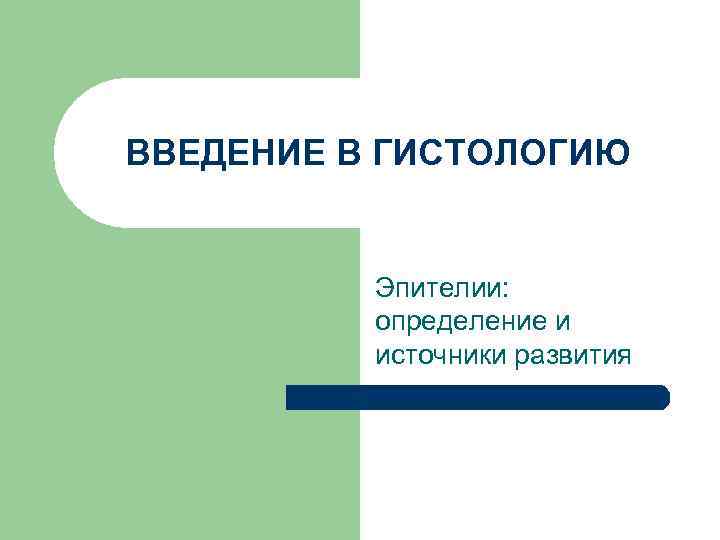 ВВЕДЕНИЕ В ГИСТОЛОГИЮ

Эпителии: определение и источники развития